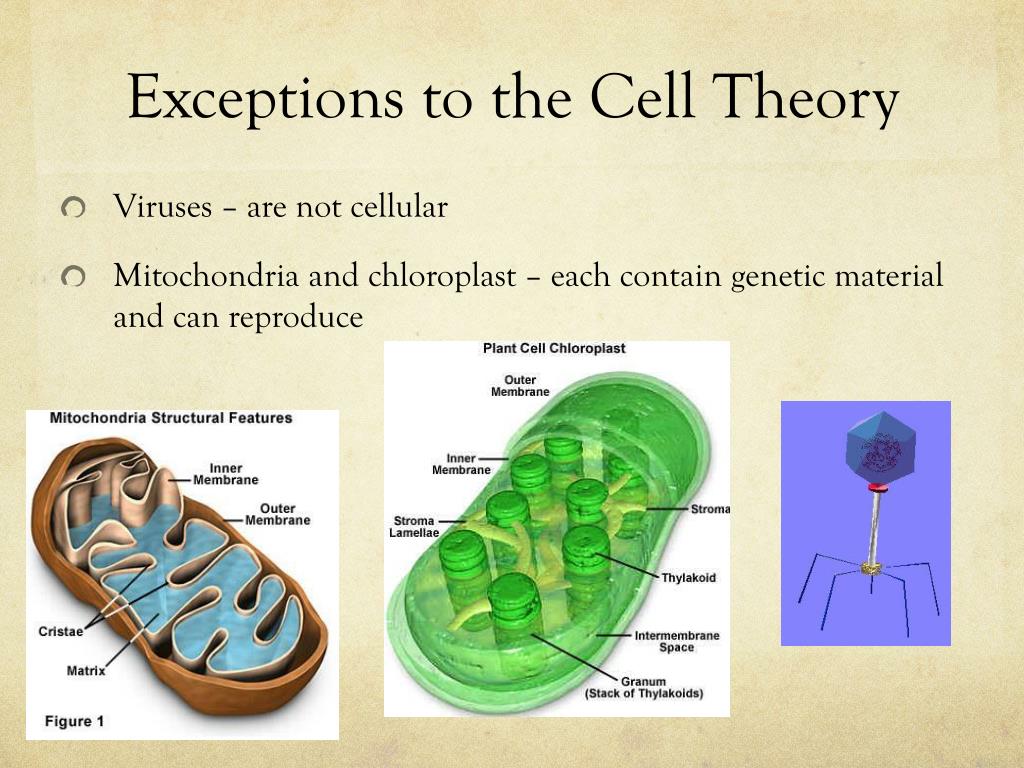 Exceptions to the Cell Theory

Viruses – are not cellular

Mitochondria and chloroplast – each contain genetic material and can reproduce

Mitochondria Structural Features

Inner Membrane

Outer Membrane

Cristae

Matrix

Figure 1

Plant Cell Chloroplast

Outer Membrane

Inner Membrane

Stroma Lamellae

Stroma

Thylakoid

Intermembrane Space

Granum (Stack of Thylakoids)